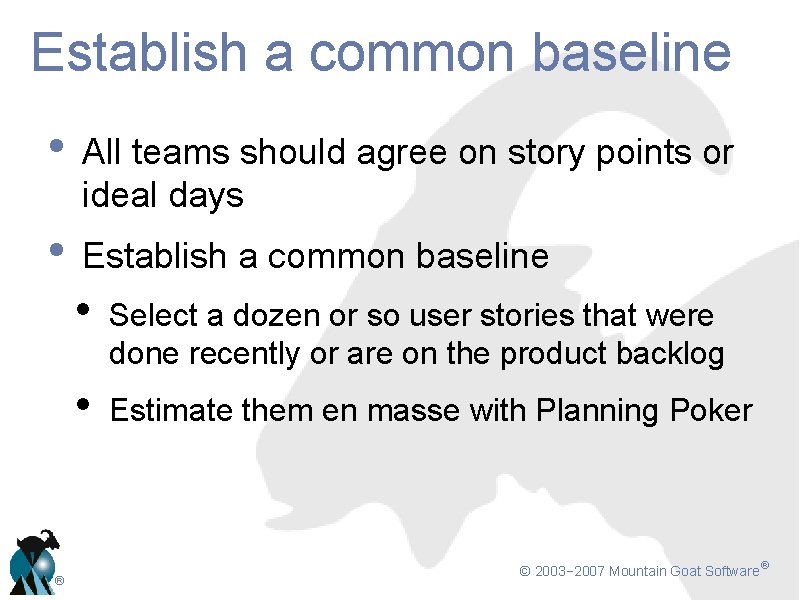 Establish a common baseline

• All teams should agree on story points or ideal days

• Establish a common baseline

• Select a dozen or so user stories that were done recently or are on the product backlog

• Estimate them en masse with Planning Poker

®

© 2003–2007 Mountain Goat Software®